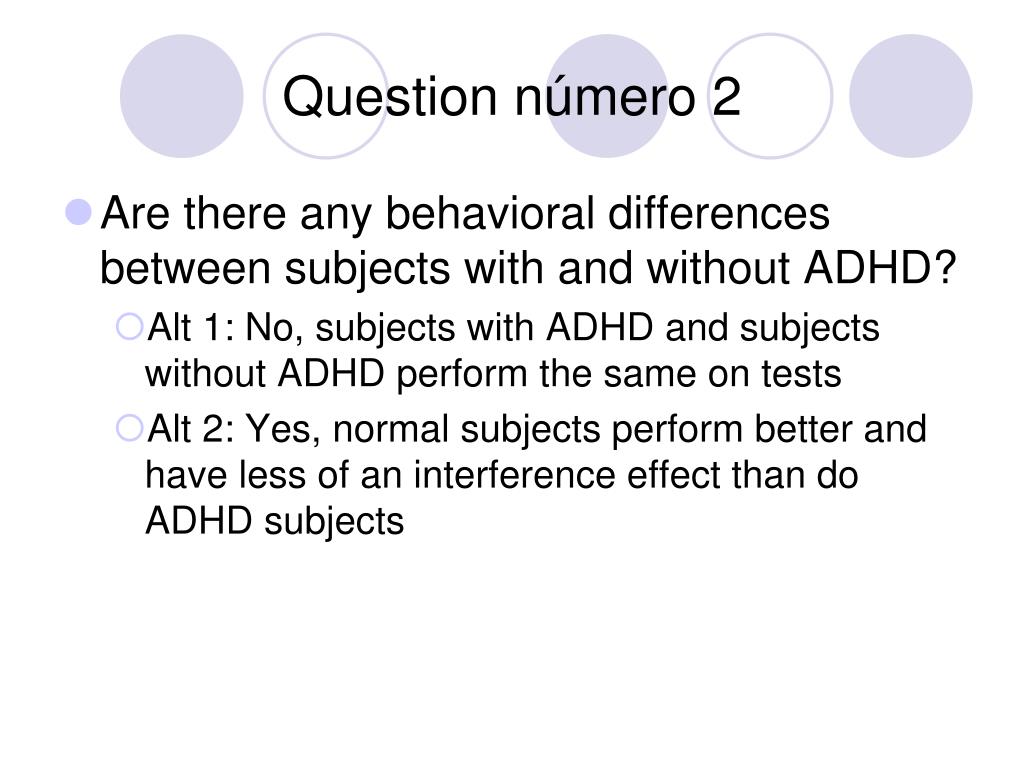 Question número 2

Are there any behavioral differences between subjects with and without ADHD?

Alt 1: No, subjects with ADHD and subjects without ADHD perform the same on tests

Alt 2: Yes, normal subjects perform better and have less of an interference effect than do ADHD subjects